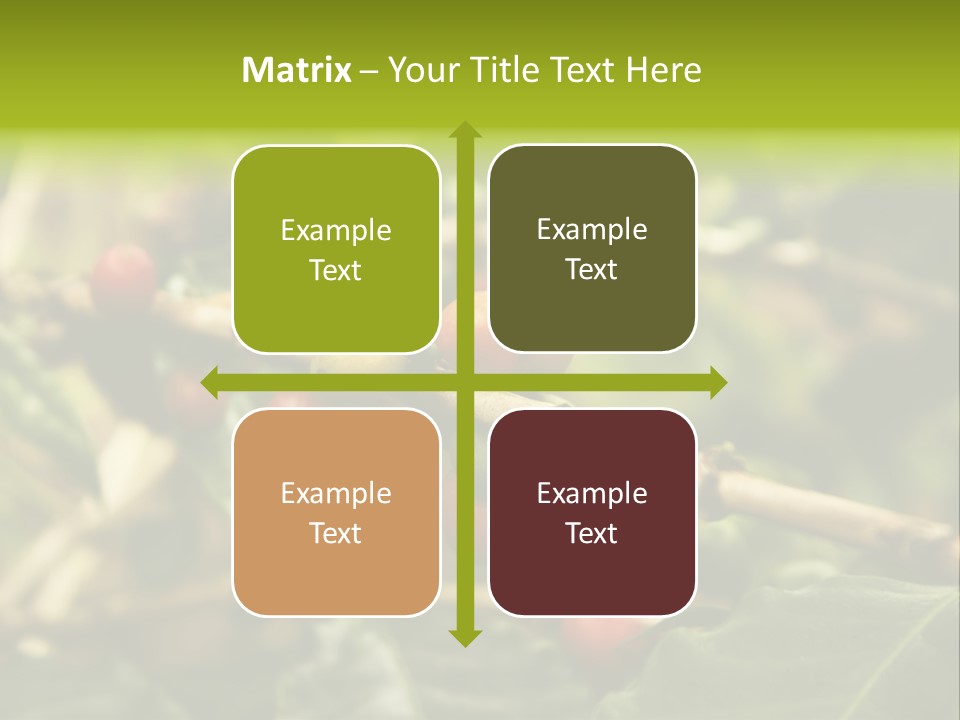 Matrix – Your Title Text Here

Example Text

Example Text

Example Text

Example Text